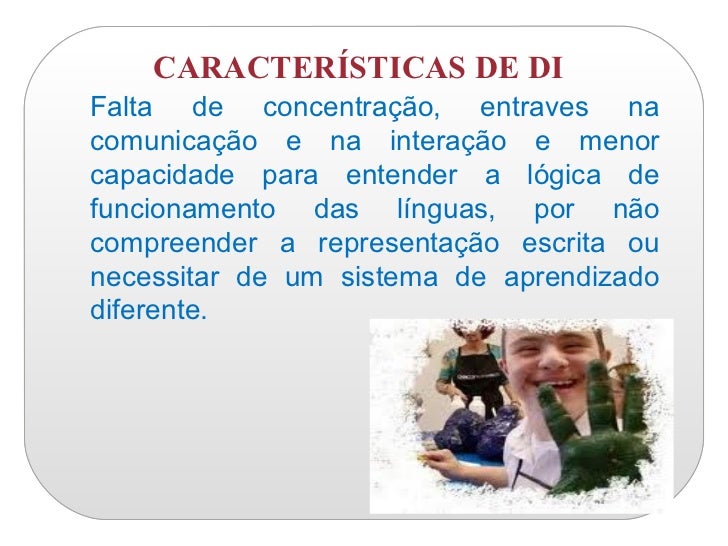 CARACTERÍSTICAS DE DI

Falta de concentração, entraves na comunicação e na interação e menor capacidade para entender a lógica de funcionamento das línguas, por não compreender a representação escrita ou necessitar de um sistema de aprendizado diferente.